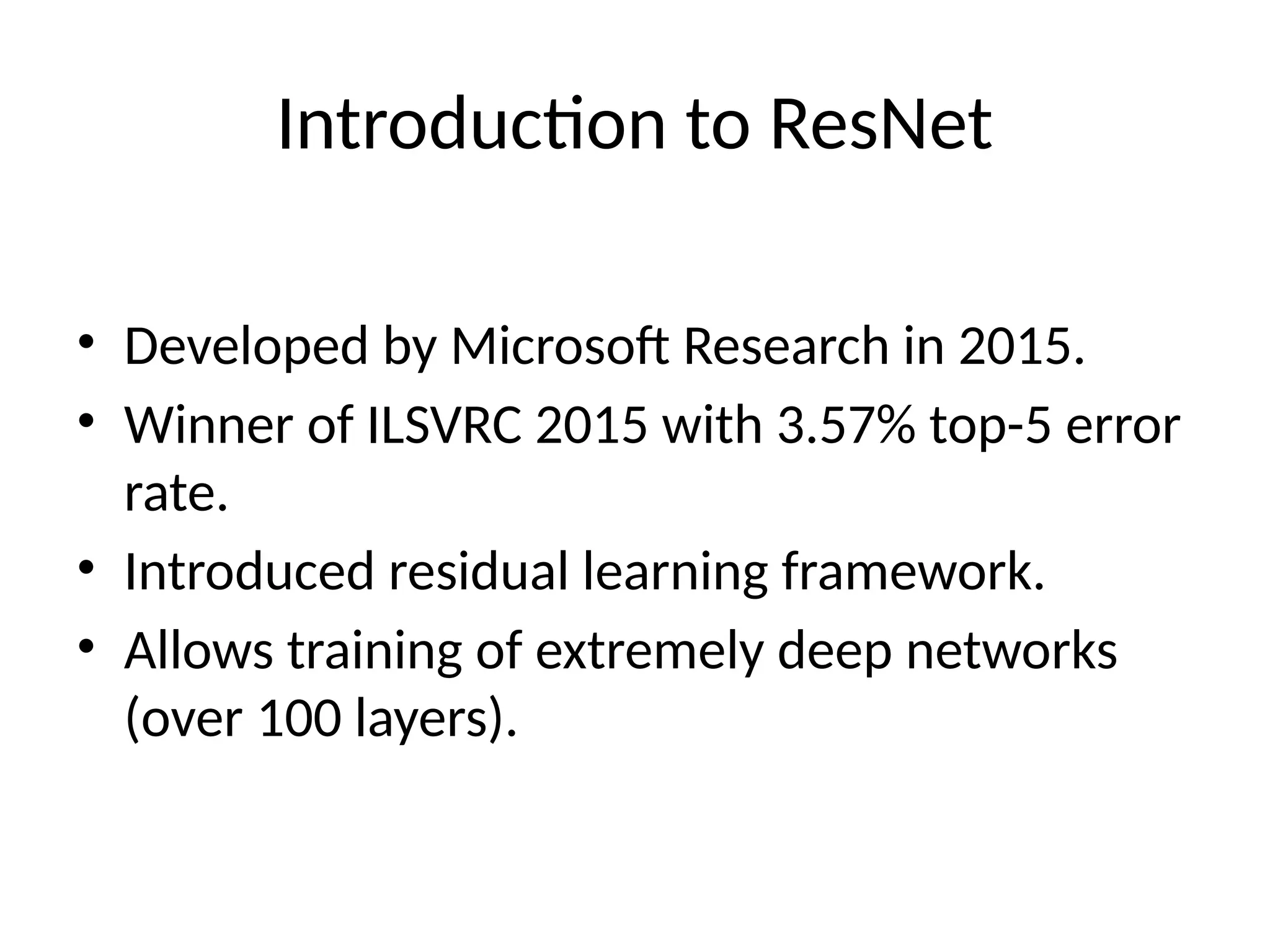 Introduction to ResNet

• Developed by Microsoft Research in 2015.
• Winner of ILSVRC 2015 with 3.57% top-5 error rate.
• Introduced residual learning framework.
• Allows training of extremely deep networks (over 100 layers).